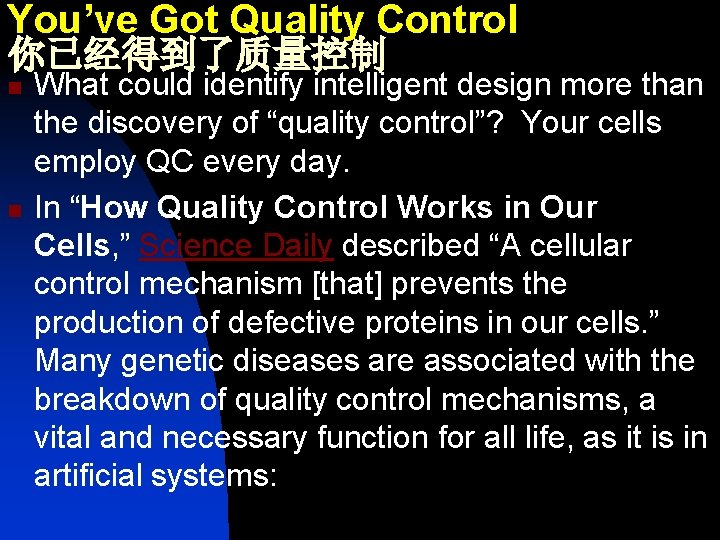 You’ve Got Quality Control
你已经得到了质量控制

What could identify intelligent design more than the discovery of “quality control”? Your cells employ QC every day.

In “How Quality Control Works in Our Cells,” Science Daily described “A cellular control mechanism [that] prevents the production of defective proteins in our cells.” Many genetic diseases are associated with the breakdown of quality control mechanisms, a vital and necessary function for all life, as it is in artificial systems: